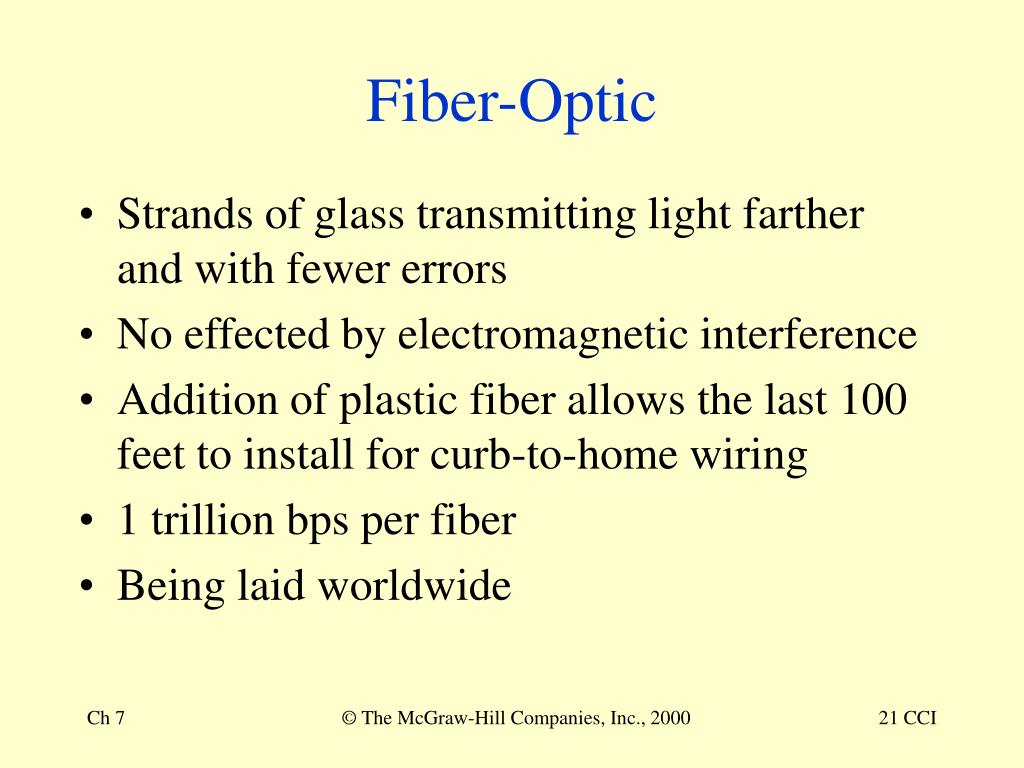 Fiber-Optic

• Strands of glass transmitting light farther and with fewer errors
• No effected by electromagnetic interference
• Addition of plastic fiber allows the last 100 feet to install for curb-to-home wiring
• 1 trillion bps per fiber
• Being laid worldwide

Ch 7 © The McGraw-Hill Companies, Inc., 2000 21 CCI